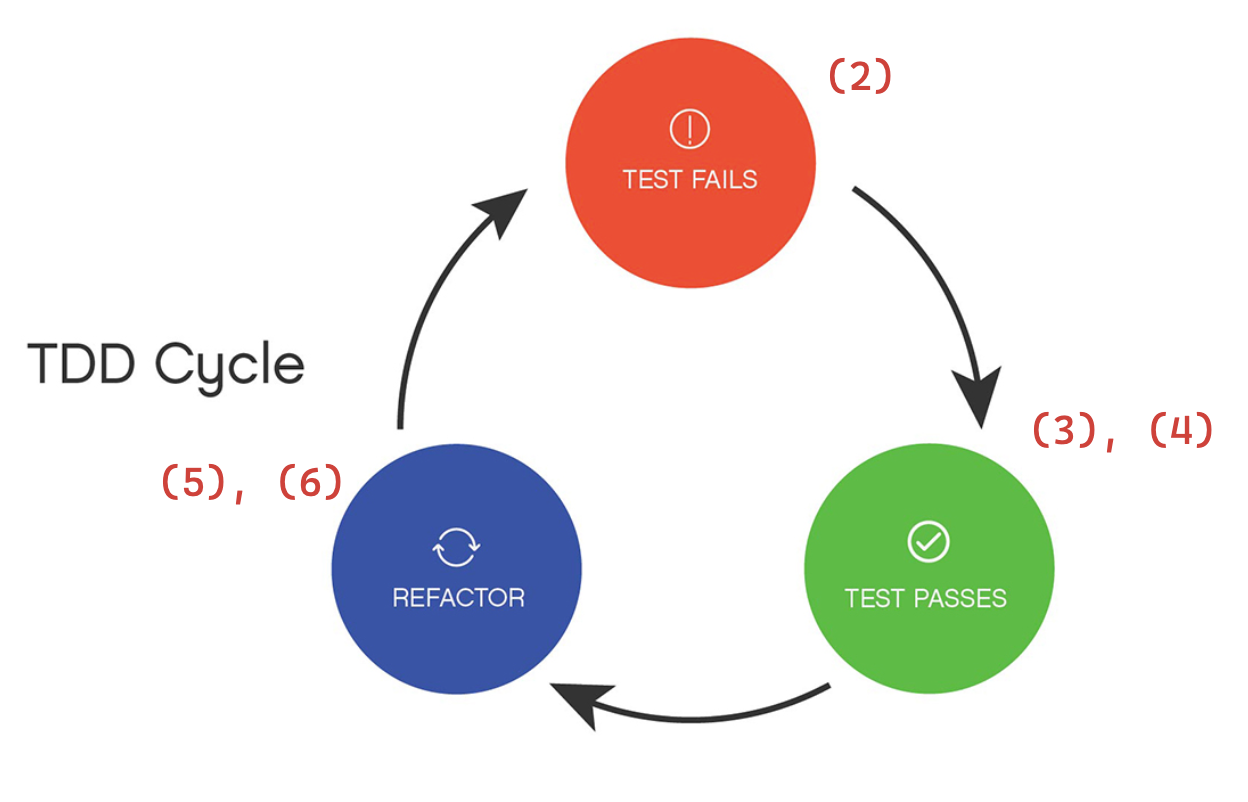 TDD Cycle

(2)
TEST FAILS

(3), (4)
TEST PASSES

(5), (6)
REFACTOR